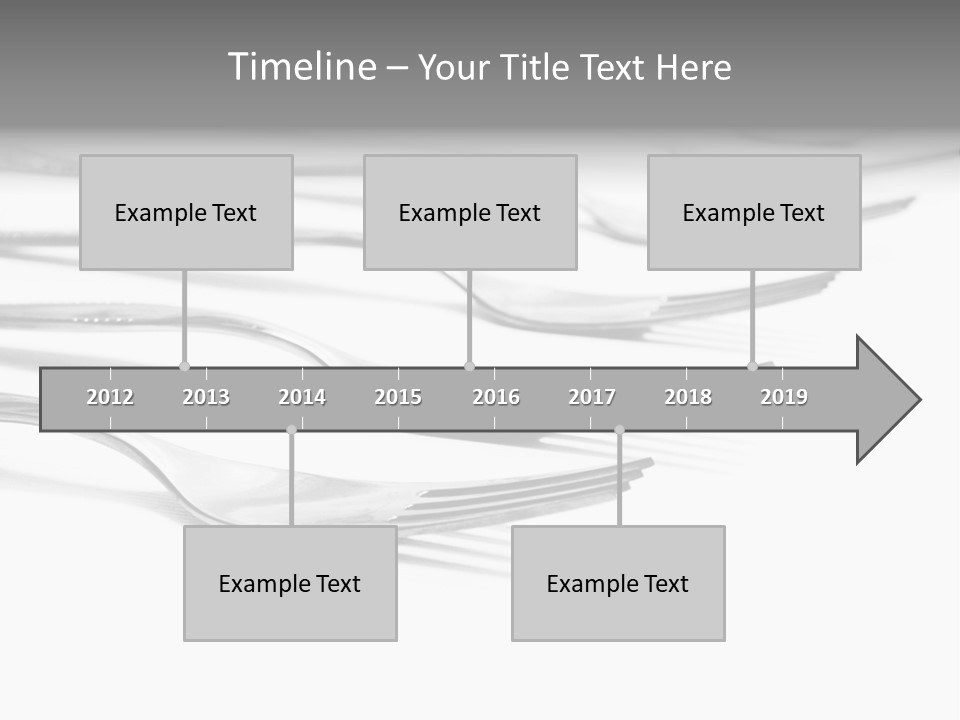 Timeline – Your Title Text Here

Example Text

Example Text

Example Text

2012 2013 2014 2015 2016 2017 2018 2019

Example Text

Example Text